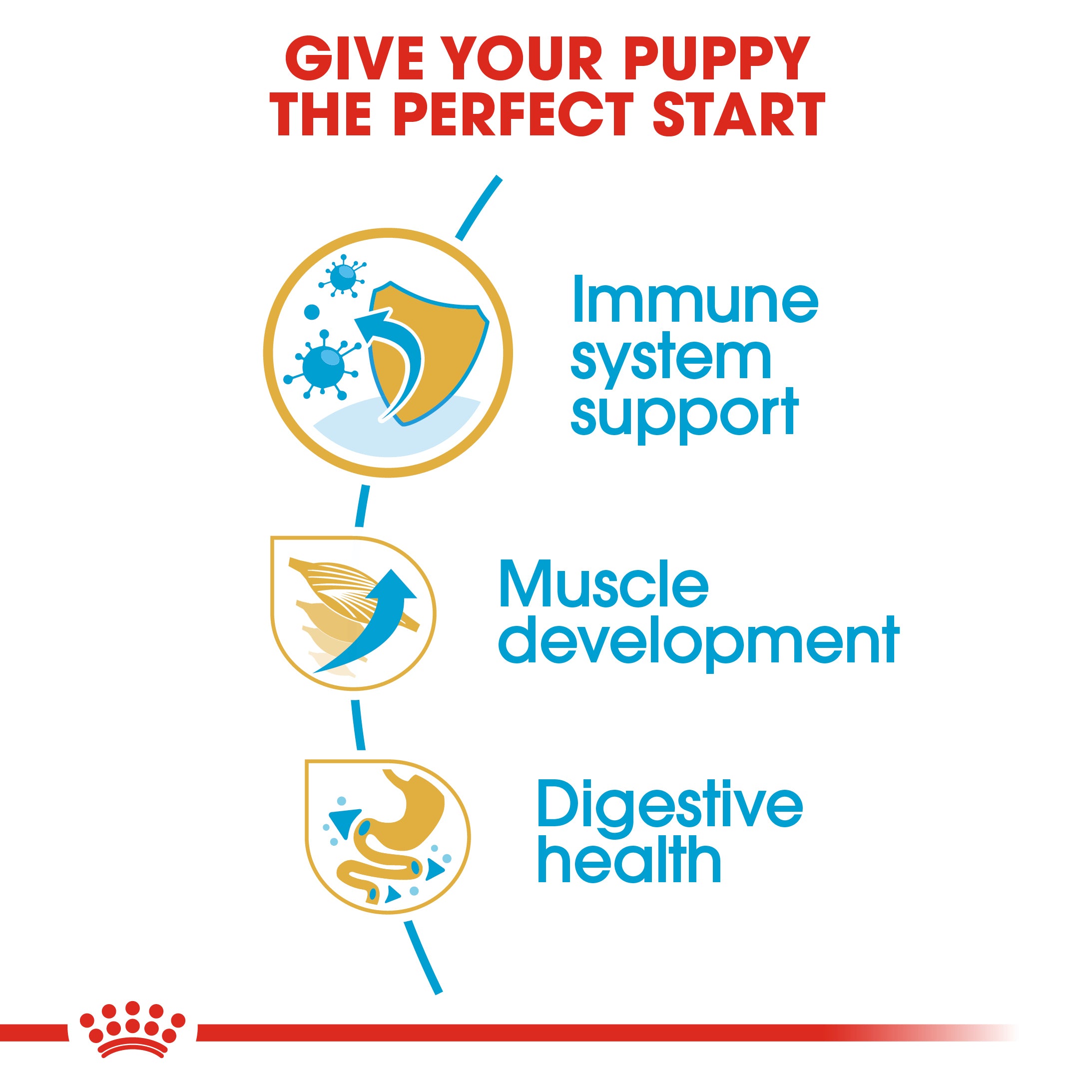 GIVE YOUR PUPPY THE PERFECT START

Immune system support

Muscle development

Digestive health